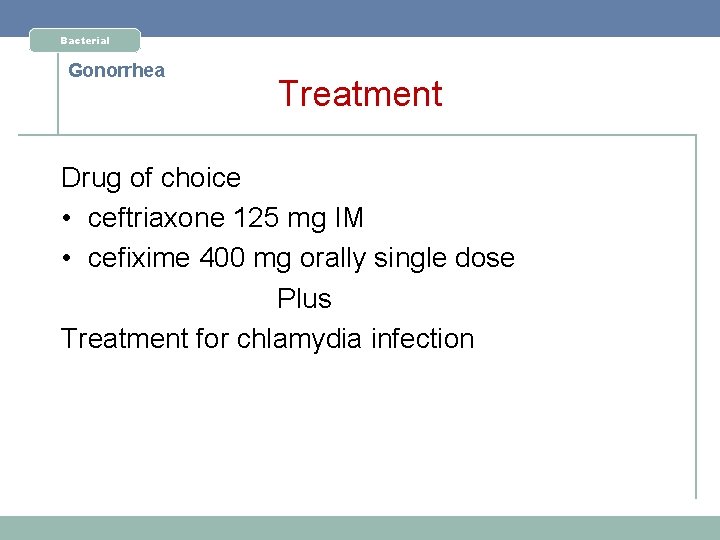 Bacterial

Gonorrhea

Treatment

Drug of choice

• ceftriaxone 125 mg IM

• cefixime 400 mg orally single dose

Plus

Treatment for chlamydia infection